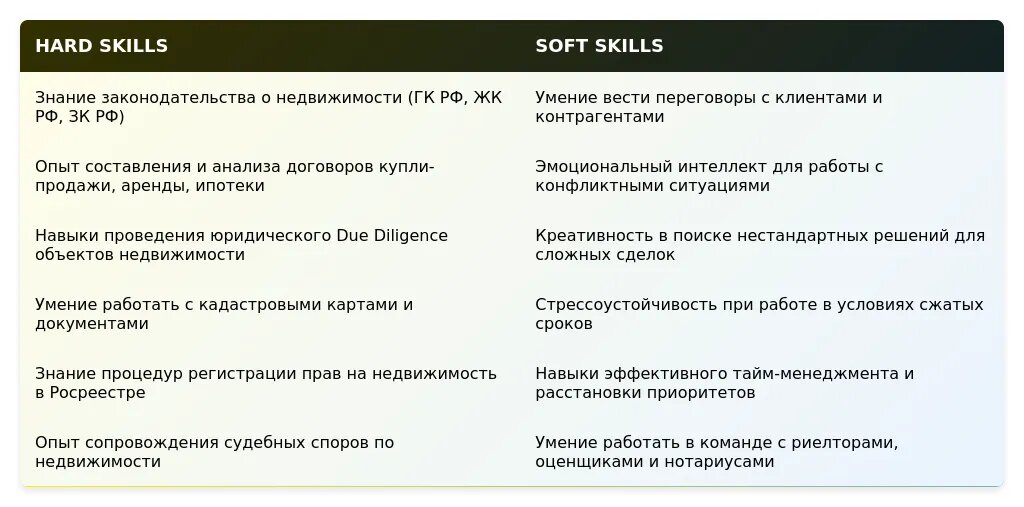 | HARD SKILLS | SOFT SKILLS |
|---|---|
| Знание законодательства о недвижимости (ГК РФ, ЖК РФ, ЗК РФ) | Умение вести переговоры с клиентами и контрагентами |
| Опыт составления и анализа договоров купли-продажи, аренды, ипотеки | Эмоциональный интеллект для работы с конфликтными ситуациями |
| Навыки проведения юридического Due Diligence объектов недвижимости | Креативность в поиске нестандартных решений для сложных сделок |
| Умение работать с кадастровыми картами и документами | Стрессоустойчивость при работе в условиях сжатых сроков |
| Знание процедур регистрации прав на недвижимость в Росреестре | Навыки эффективного тайм-менеджмента и расстановки приоритетов |
| Опыт сопровождения судебных споров по недвижимости | Умение работать в команде с риелторами, оценщиками и нотариусами |